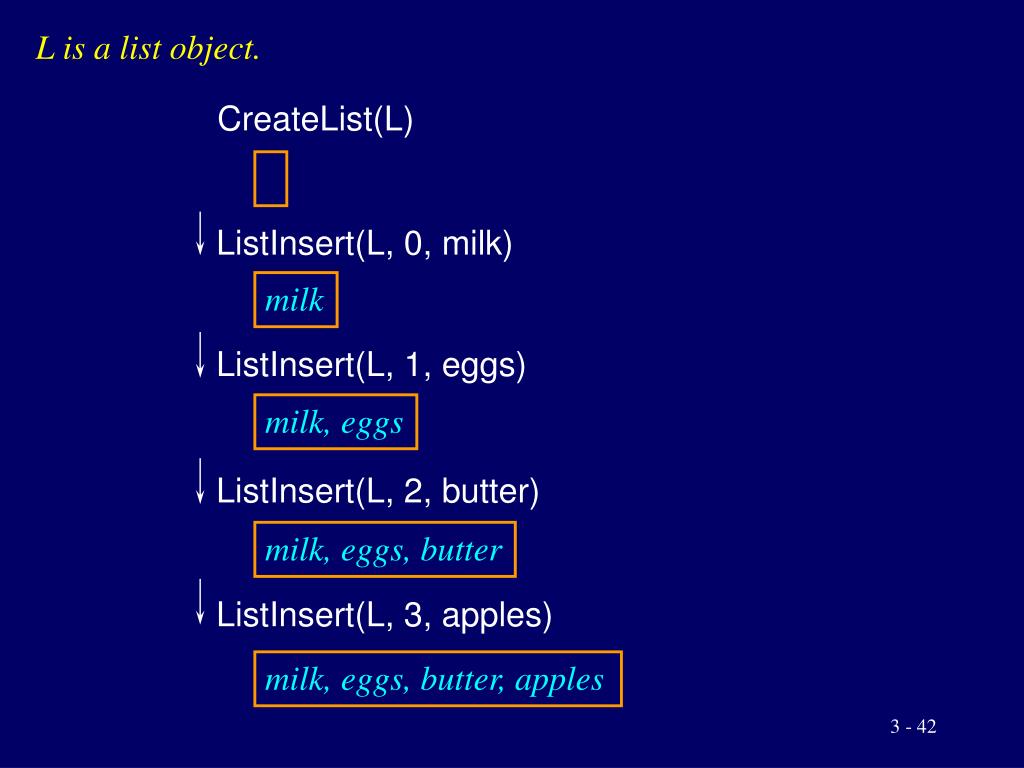 L is a list object.

CreateList(L)

ListInsert(L, 0, milk)

milk

ListInsert(L, 1, eggs)

milk, eggs

ListInsert(L, 2, butter)

milk, eggs, butter

ListInsert(L, 3, apples)

milk, eggs, butter, apples

3 - 42